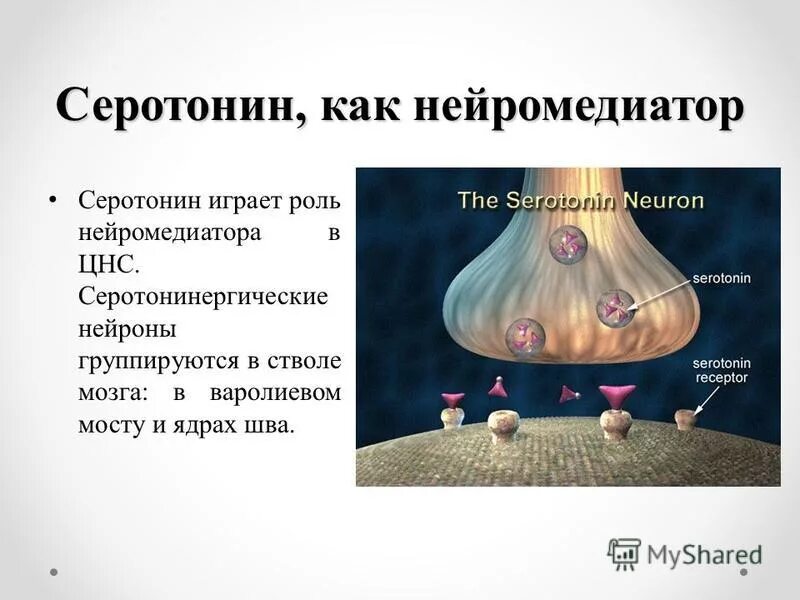 Серотонин, как нейромедиатор

• Серотонин играет роль нейромедиатора в ЦНС. Серотонинергические нейроны группируются в стволе мозга: в варолиевом мосту и ядрах шва.

The Serotonin Neuron

serotonin

serotonin receptor

MyShared